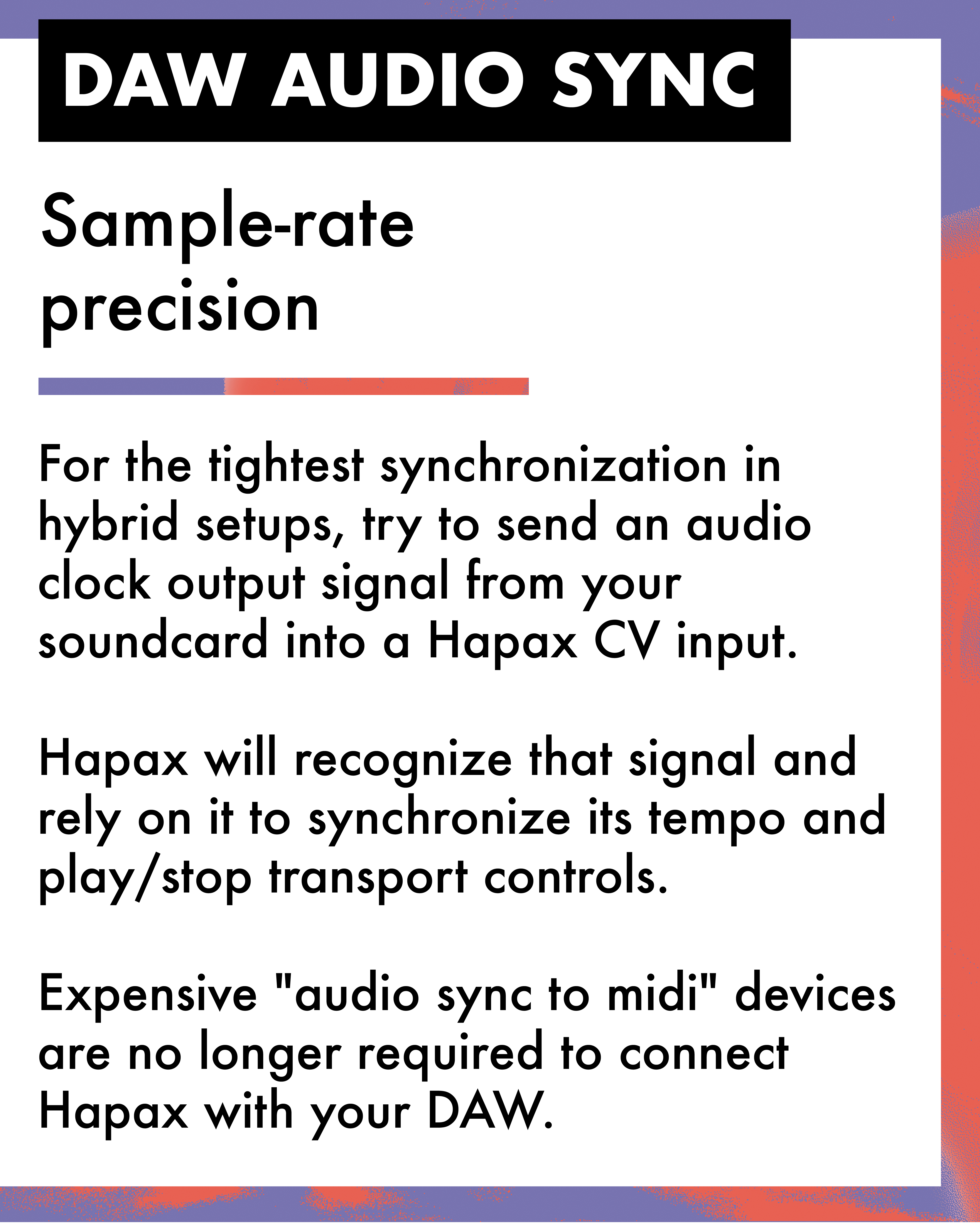 DAW AUDIO SYNC

Sample-rate precision

For the tightest synchronization in hybrid setups, try to send an audio clock output signal from your soundcard into a Hapax CV input.

Hapax will recognize that signal and rely on it to synchronize its tempo and play/stop transport controls.

Expensive "audio sync to midi" devices are no longer required to connect Hapax with your DAW.